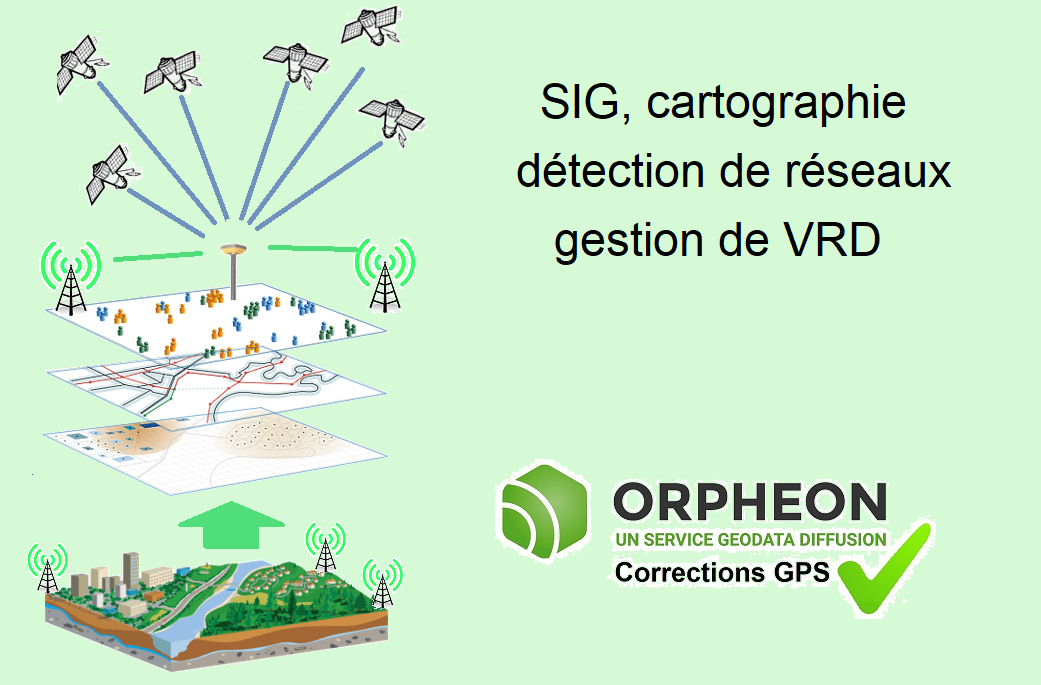 SIG, cartographie
détection de réseaux
gestion de VRD

ORPHEON
UN SERVICE GEODATA DIFFUSION
Corrections GPS